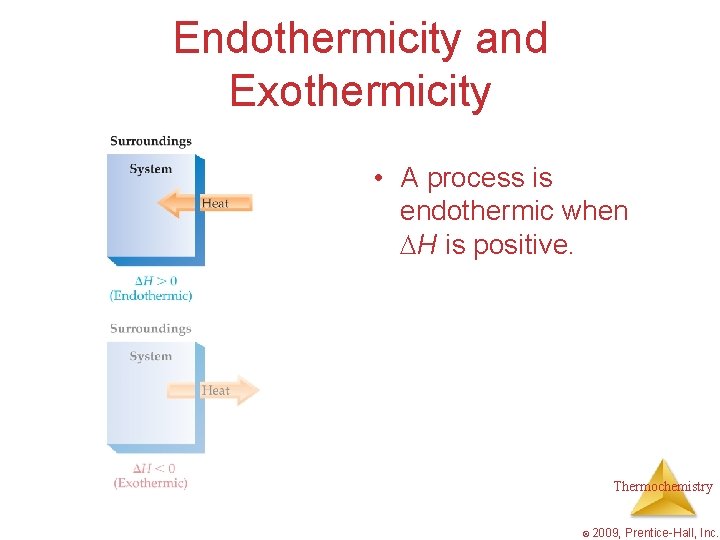 Endothermicity and Exothermicity

Surroundings
System
Heat
$\Delta H > 0$
(Endothermic)

Surroundings
System
Heat
$\Delta H < 0$
(Exothermic)

• A process is endothermic when $\Delta H$ is positive.

Thermochemistry

© 2009, Prentice-Hall, Inc.